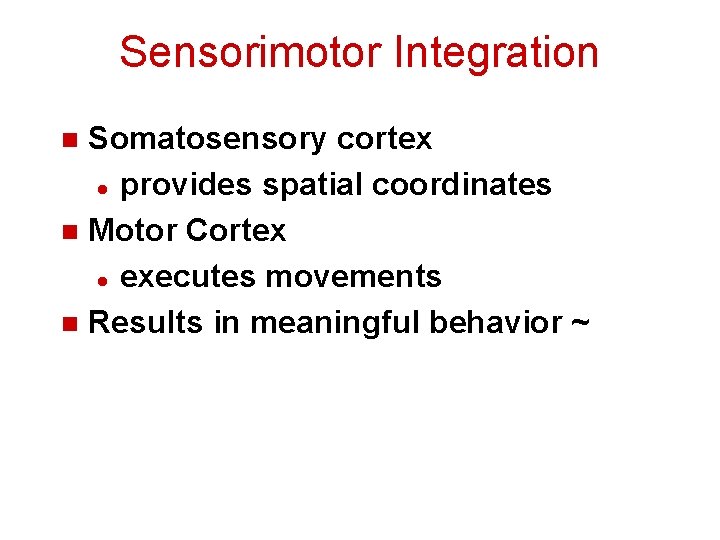 Sensorimotor Integration

- Somatosensory cortex
  - provides spatial coordinates
- Motor Cortex
  - executes movements
- Results in meaningful behavior ~